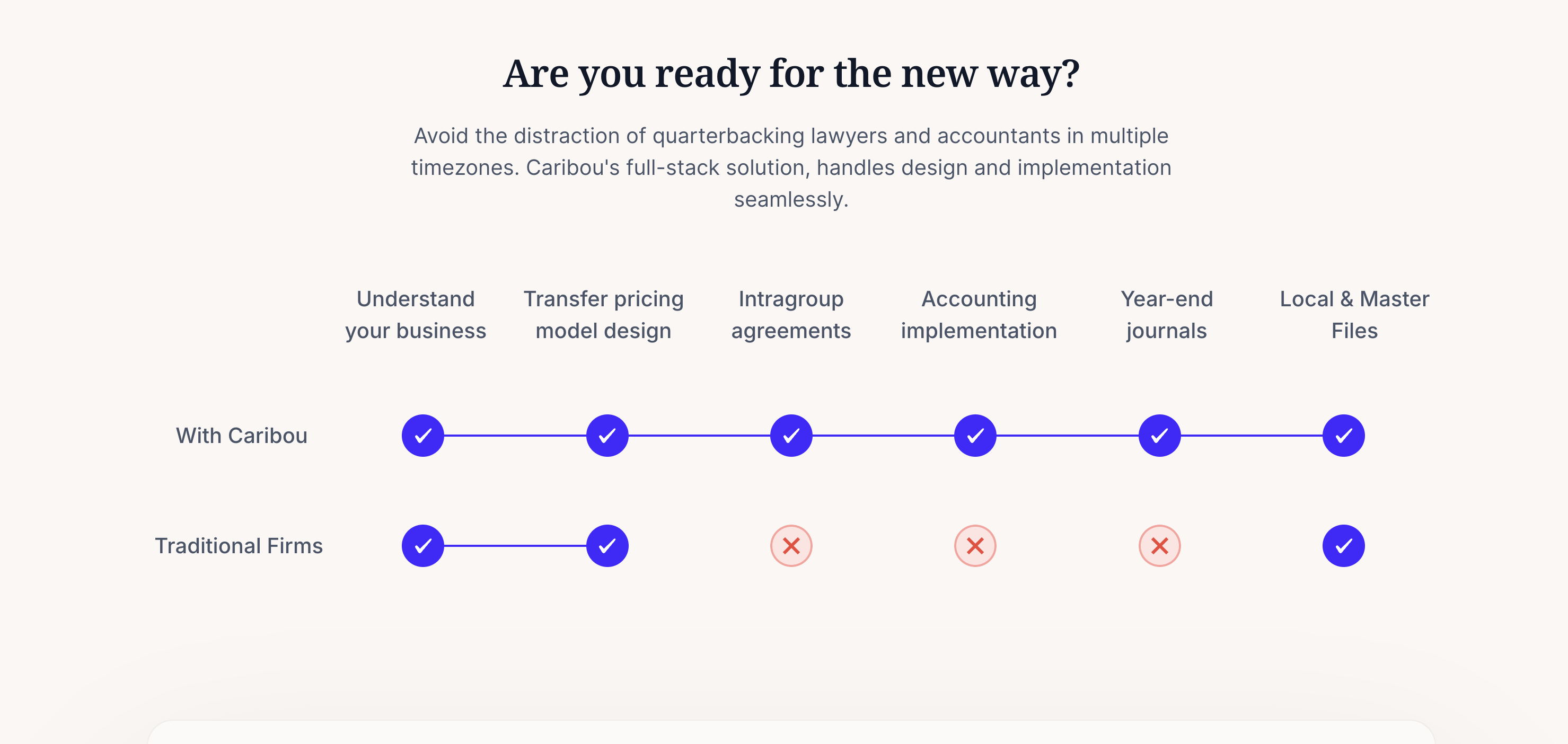 Are you ready for the new way?

Avoid the distraction of quarterbacking lawyers and accountants in multiple timezones. Caribou's full-stack solution, handles design and implementation seamlessly.

| | Understand your business | Transfer pricing model design | Intragroup agreements | Accounting implementation | Year-end journals | Local & Master Files |
|---|---|---|---|---|---|---|
| With Caribou | ✓ | ✓ | ✓ | ✓ | ✓ | ✓ |
| Traditional Firms | ✓ | ✓ | ✕ | ✕ | ✕ | ✓ |